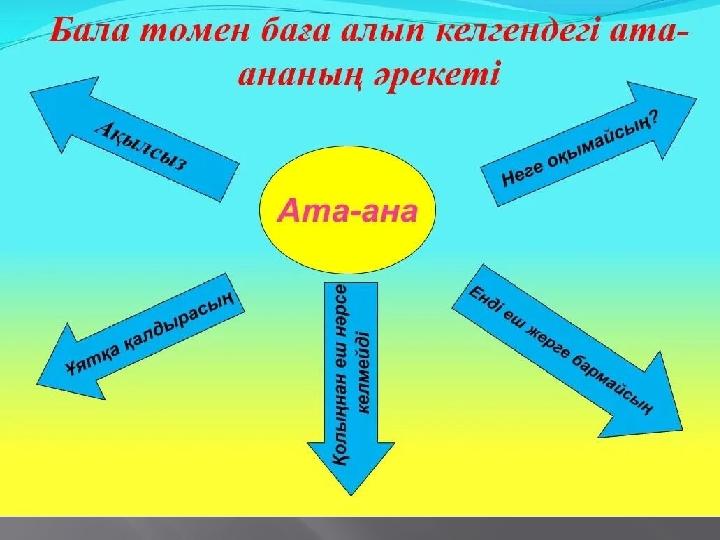 Бала томен баға алып келгендегі ата-ананың әрекеті

Ақылсыз

Неге оқымайсың?

Ата-ана

Ұятқа қалдырасың

Қолыңнан еш нәрсе келмейді

Енді еш жерге бармайсың